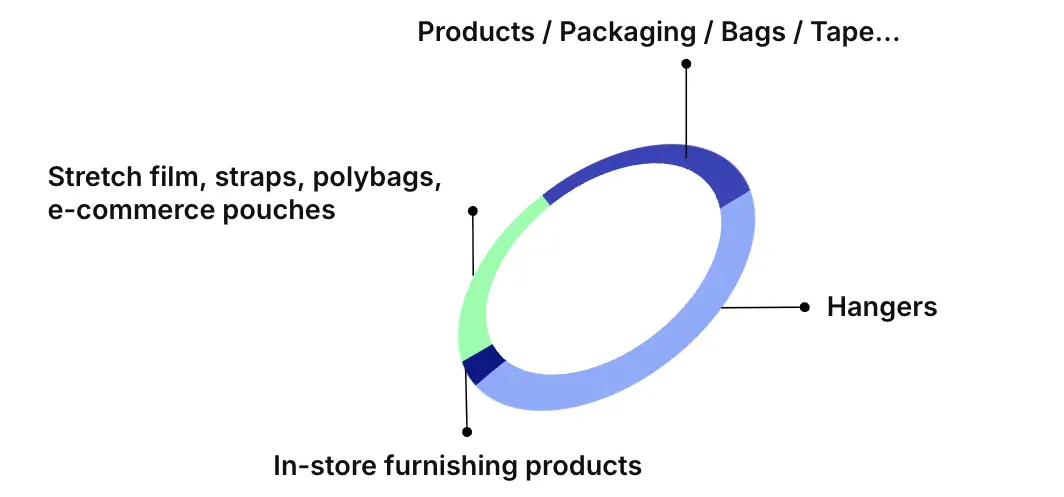 Products / Packaging / Bags / Tape...

Stretch film, straps, polybags, e-commerce pouches

Hangers

In-store furnishing products